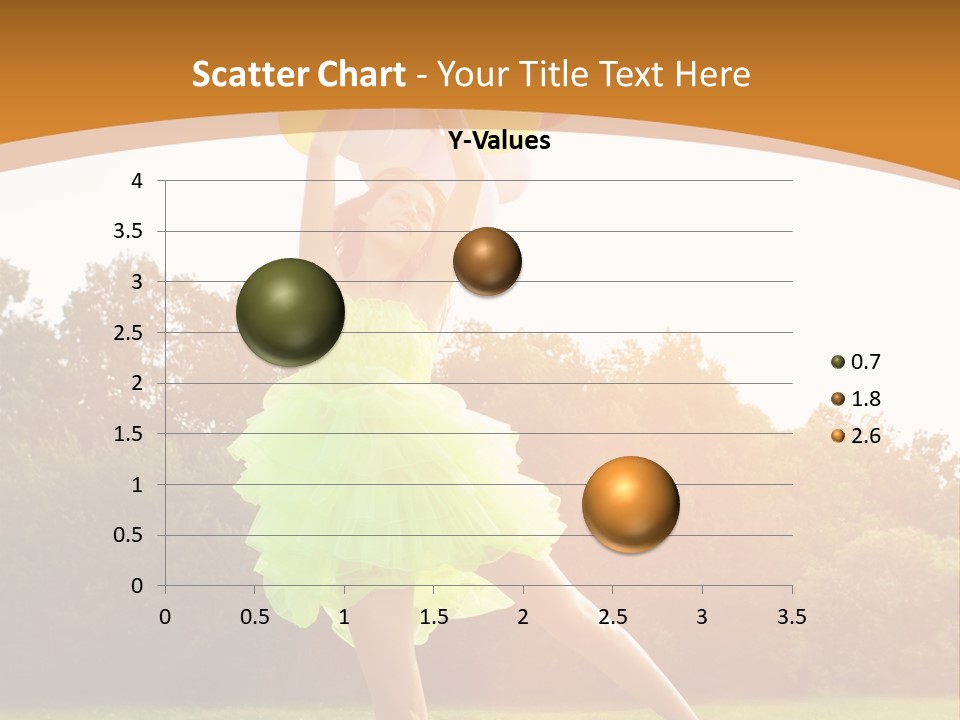 Scatter Chart - Your Title Text Here

Y-Values

4
3.5
3
2.5
2
1.5
1
0.5
0

0 0.5 1 1.5 2 2.5 3 3.5

0.7
1.8
2.6